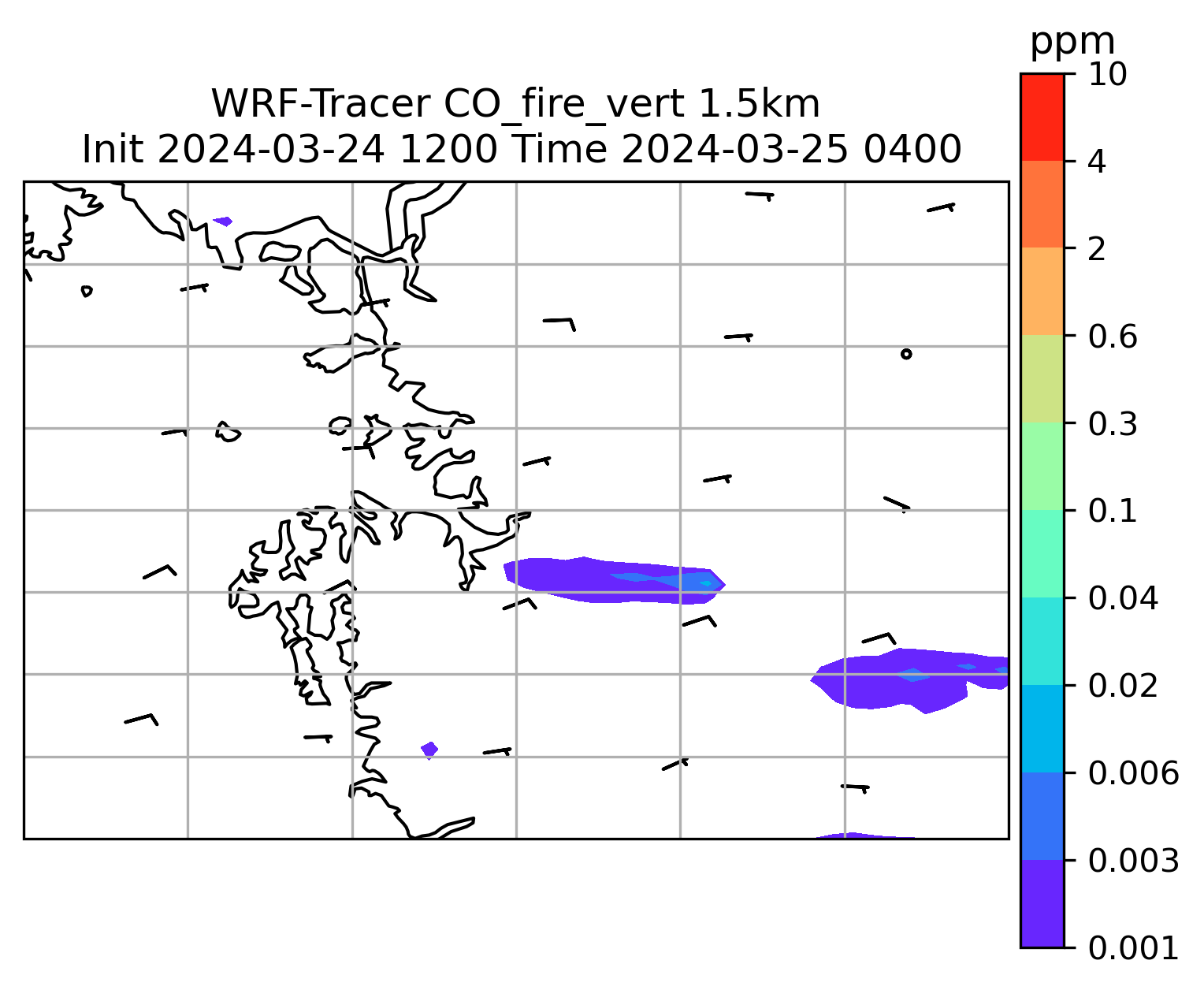 WRF-Tracer CO_fire_vert 1.5km
Init 2024-03-24 1200 Time 2024-03-25 0400

ppm
10
4
2
0.6
0.3
0.1
0.04
0.02
0.006
0.003
0.001